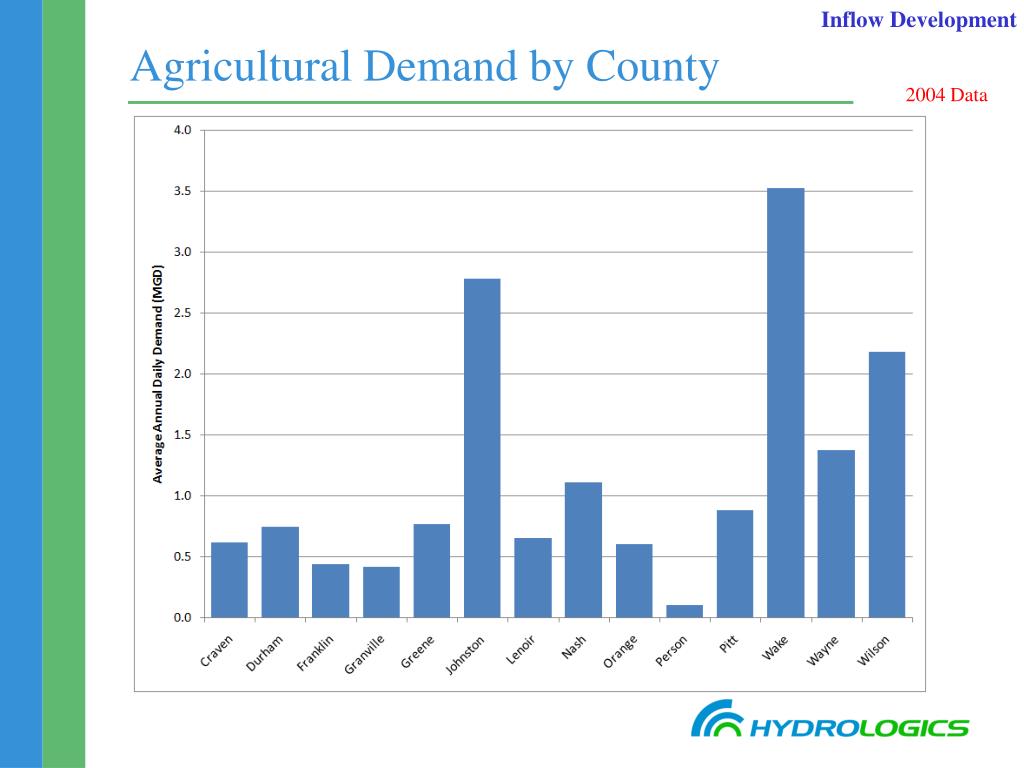 Inflow Development

Agricultural Demand by County

2004 Data

Average Annual Daily Demand (MGD)

4.0
3.5
3.0
2.5
2.0
1.5
1.0
0.5
0.0

Craven
Durham
Franklin
Granville
Greene
Johnston
Lenoir
Nash
Orange
Person
Pitt
Wake
Wayne
Wilson

HYDROLOGICS